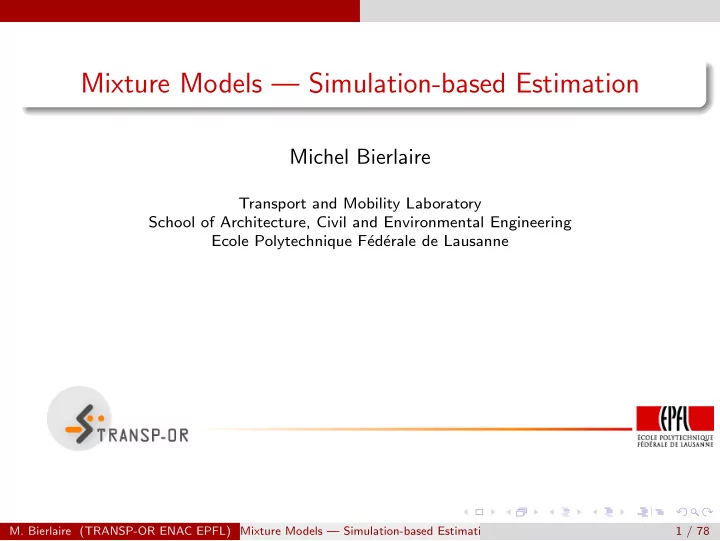 Mixture Models — Simulation-based Estimation

Michel Bierlaire

Transport and Mobility Laboratory
School of Architecture, Civil and Environmental Engineering
Ecole Polytechnique Fédérale de Lausanne

TRANSP-OR

EPFL
ÉCOLE POLYTECHNIQUE FÉDÉRALE DE LAUSANNE

M. Bierlaire (TRANSP-OR ENAC EPFL) Mixture Models — Simulation-based Estimati 1 / 78